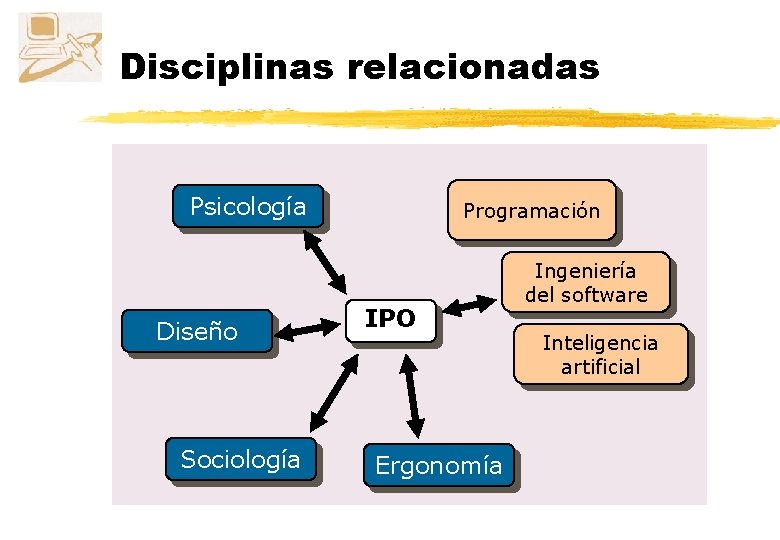 Disciplinas relacionadas

Psicología

Programación

Ingeniería del software

Diseño

IPO

Inteligencia artificial

Sociología

Ergonomía